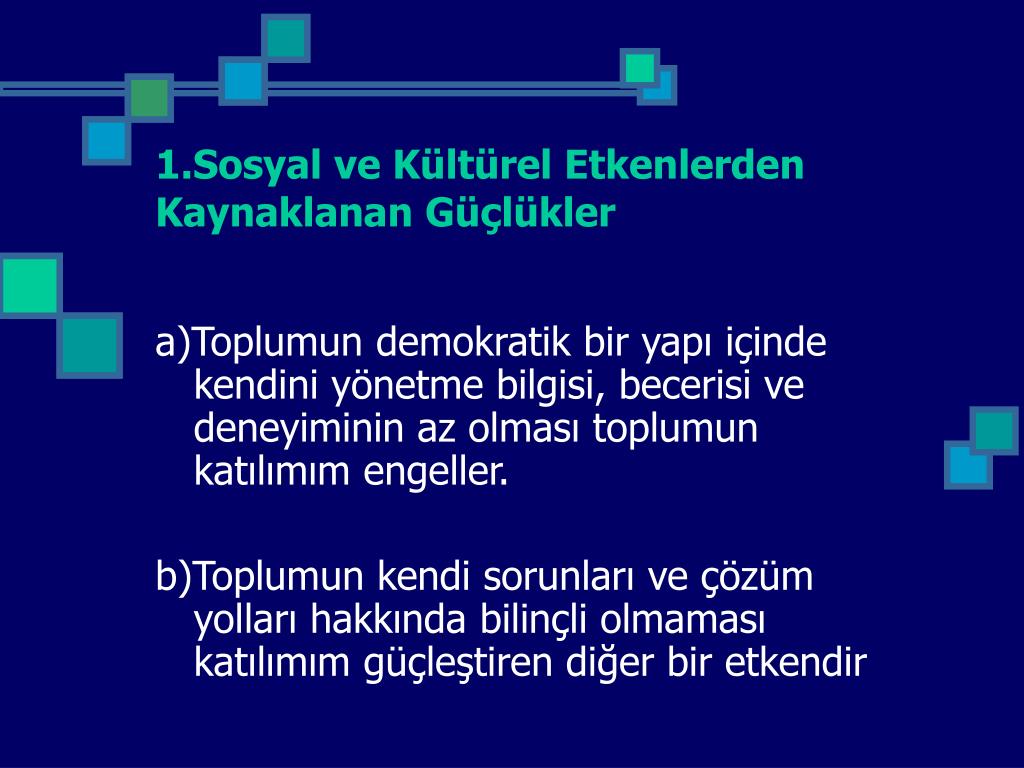 1.Sosyal ve Kültürel Etkenlerden Kaynaklanan Güçlükler

a)Toplumun demokratik bir yapı içinde kendini yönetme bilgisi, becerisi ve deneyiminin az olması toplumun katılımım engeller.

b)Toplumun kendi sorunları ve çözüm yolları hakkında bilinçli olmaması katılımım güçleştiren diğer bir etkendir